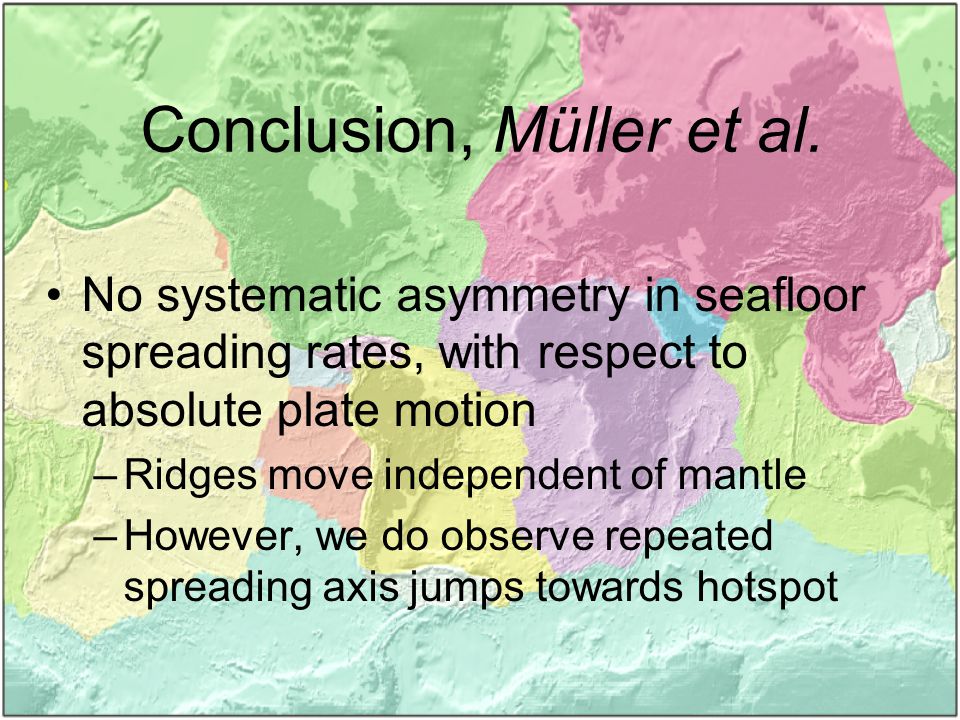 Conclusion, Müller et al.

• No systematic asymmetry in seafloor spreading rates, with respect to absolute plate motion

– Ridges move independent of mantle

– However, we do observe repeated spreading axis jumps towards hotspot